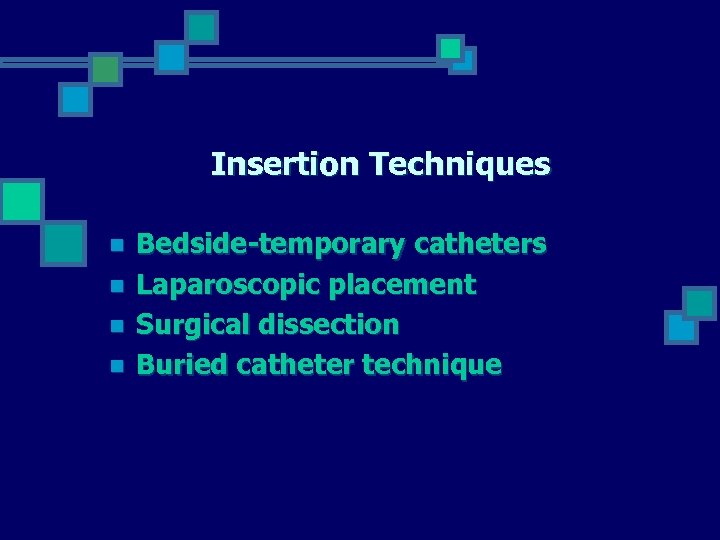 Insertion Techniques

- Bedside-temporary catheters
- Laparoscopic placement
- Surgical dissection
- Buried catheter technique